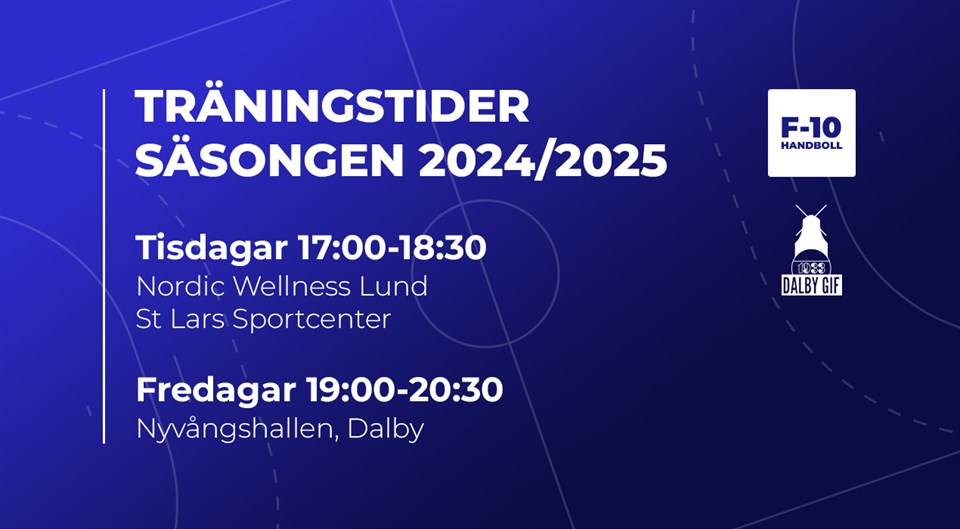 TRÄNINGSTIDER
SÄSONGEN 2024/2025

Tisdagar 17:00-18:30
Nordic Wellness Lund
St Lars Sportcenter

Fredagar 19:00-20:30
Nyvångshallen, Dalby

F-10
HANDBOLL

1933
DALBY GIF